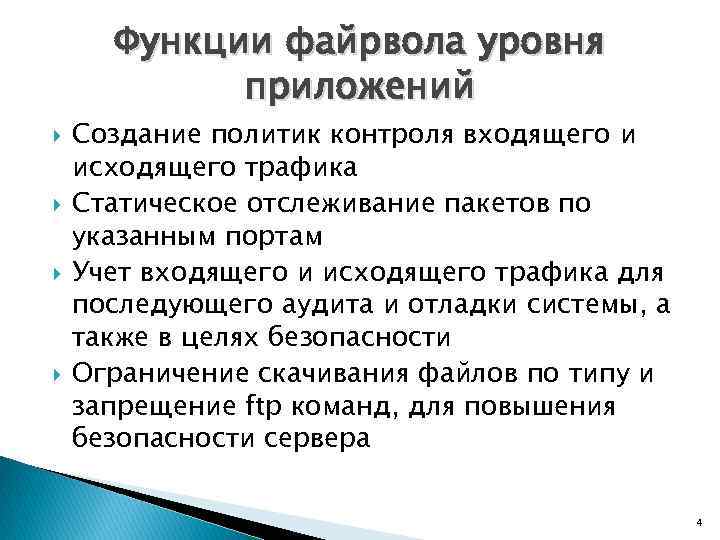 Функции файрвола уровня приложений

Создание политик контроля входящего и исходящего трафика

Статическое отслеживание пакетов по указанным портам

Учет входящего и исходящего трафика для последующего аудита и отладки системы, а также в целях безопасности

Ограничение скачивания файлов по типу и запрещение ftp команд, для повышения безопасности сервера

4